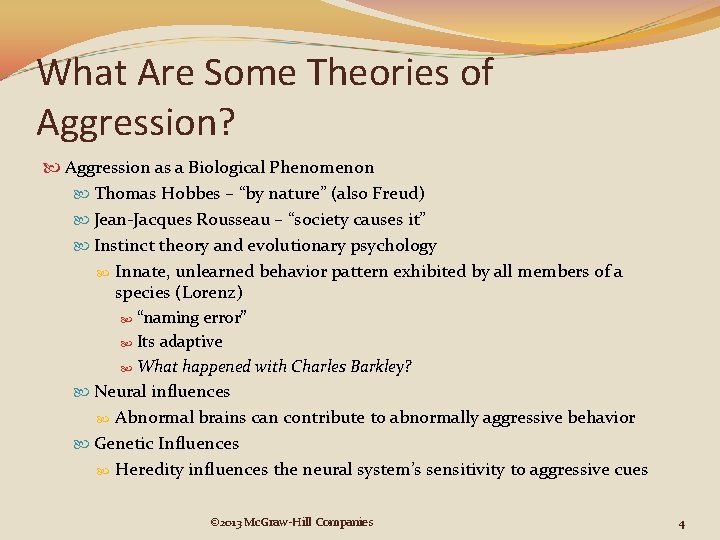 What Are Some Theories of Aggression?

Aggression as a Biological Phenomenon

Thomas Hobbes – “by nature” (also Freud)

Jean-Jacques Rousseau – “society causes it”

Instinct theory and evolutionary psychology

Innate, unlearned behavior pattern exhibited by all members of a species (Lorenz)

“naming error”

Its adaptive

What happened with Charles Barkley?

Neural influences

Abnormal brains can contribute to abnormally aggressive behavior

Genetic Influences

Heredity influences the neural system’s sensitivity to aggressive cues

©2013 McGraw-Hill Companies

4